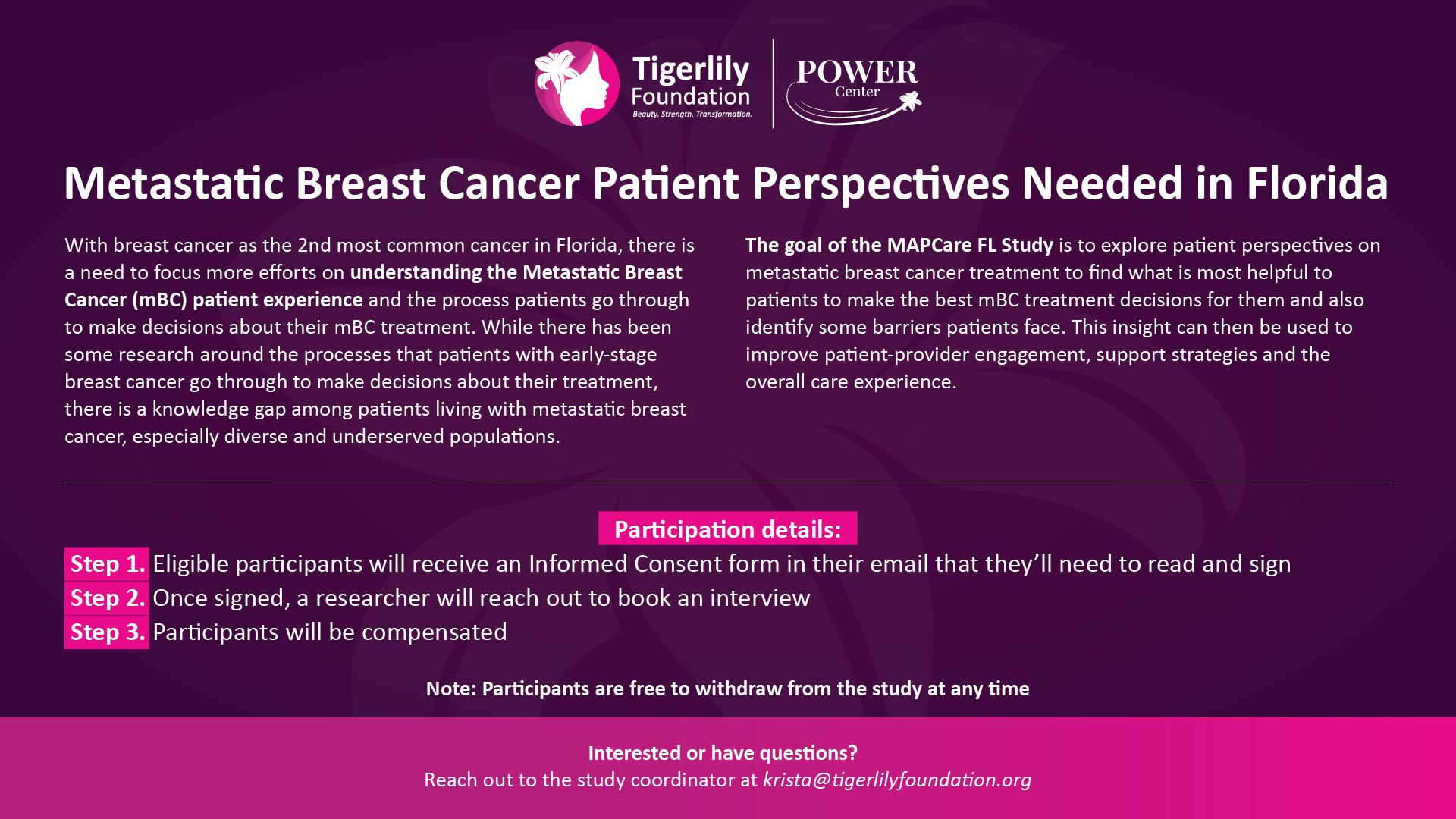 Tigerlily Foundation
Beauty. Strength. Transformation.

POWER Center

Metastatic Breast Cancer Patient Perspectives Needed in Florida

With breast cancer as the 2nd most common cancer in Florida, there is a need to focus more efforts on understanding the Metastatic Breast Cancer (mBC) patient experience and the process patients go through to make decisions about their mBC treatment. While there has been some research around the processes that patients with early-stage breast cancer go through to make decisions about their treatment, there is a knowledge gap among patients living with metastatic breast cancer, especially diverse and underserved populations.

The goal of the MAPCare FL Study is to explore patient perspectives on metastatic breast cancer treatment to find what is most helpful to patients to make the best mBC treatment decisions for them and also identify some barriers patients face. This insight can then be used to improve patient-provider engagement, support strategies and the overall care experience.

Participation details:

Step 1. Eligible participants will receive an Informed Consent form in their email that they'll need to read and sign

Step 2. Once signed, a researcher will reach out to book an interview

Step 3. Participants will be compensated

Note: Participants are free to withdraw from the study at any time

Interested or have questions?
Reach out to the study coordinator at krista@tigerlilyfoundation.org